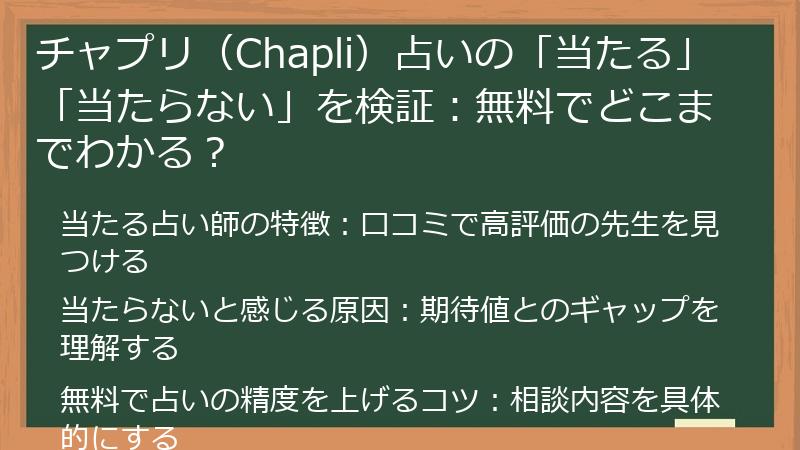 チャプリ（Chapli）占いの「当たる」「当たらない」を検証：無料でどこまでわかる？

当たる占い師の特徴：口コミで高評価の先生を見つける

当たらないと感じる原因：期待値とのギャップを理解する

無料で占いの精度を上げるコツ：相談内容を具体的にする